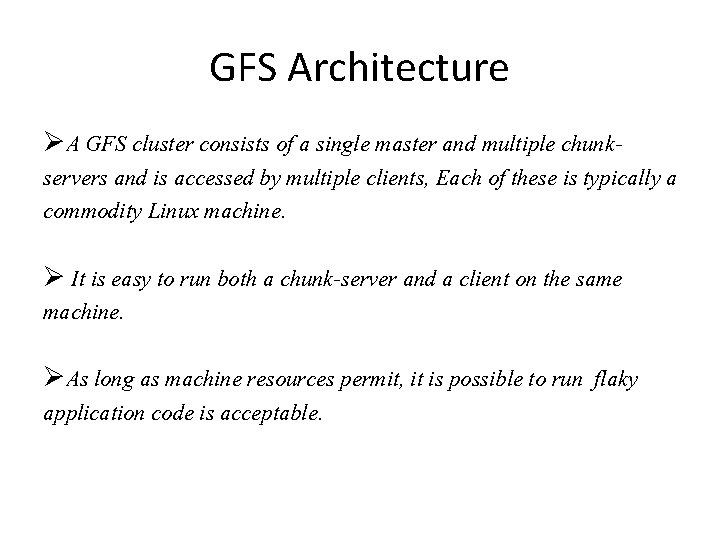 GFS Architecture

➢A GFS cluster consists of a single master and multiple chunk-servers and is accessed by multiple clients, Each of these is typically a commodity Linux machine.

➢ It is easy to run both a chunk-server and a client on the same machine.

➢As long as machine resources permit, it is possible to run flaky application code is acceptable.